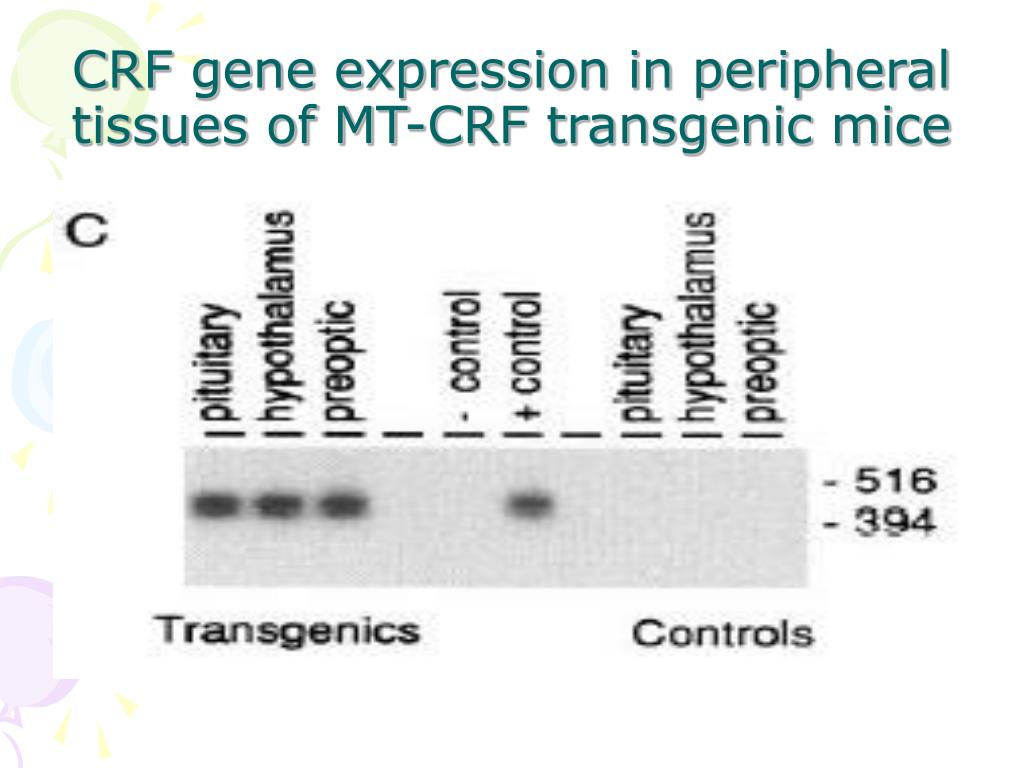 CRF gene expression in peripheral tissues of MT-CRF transgenic mice

C

pituitary
hypothalamus
preoptic
- control
+ control
pituitary
hypothalamus
preoptic

- 516
- 394

Transgenics

Controls